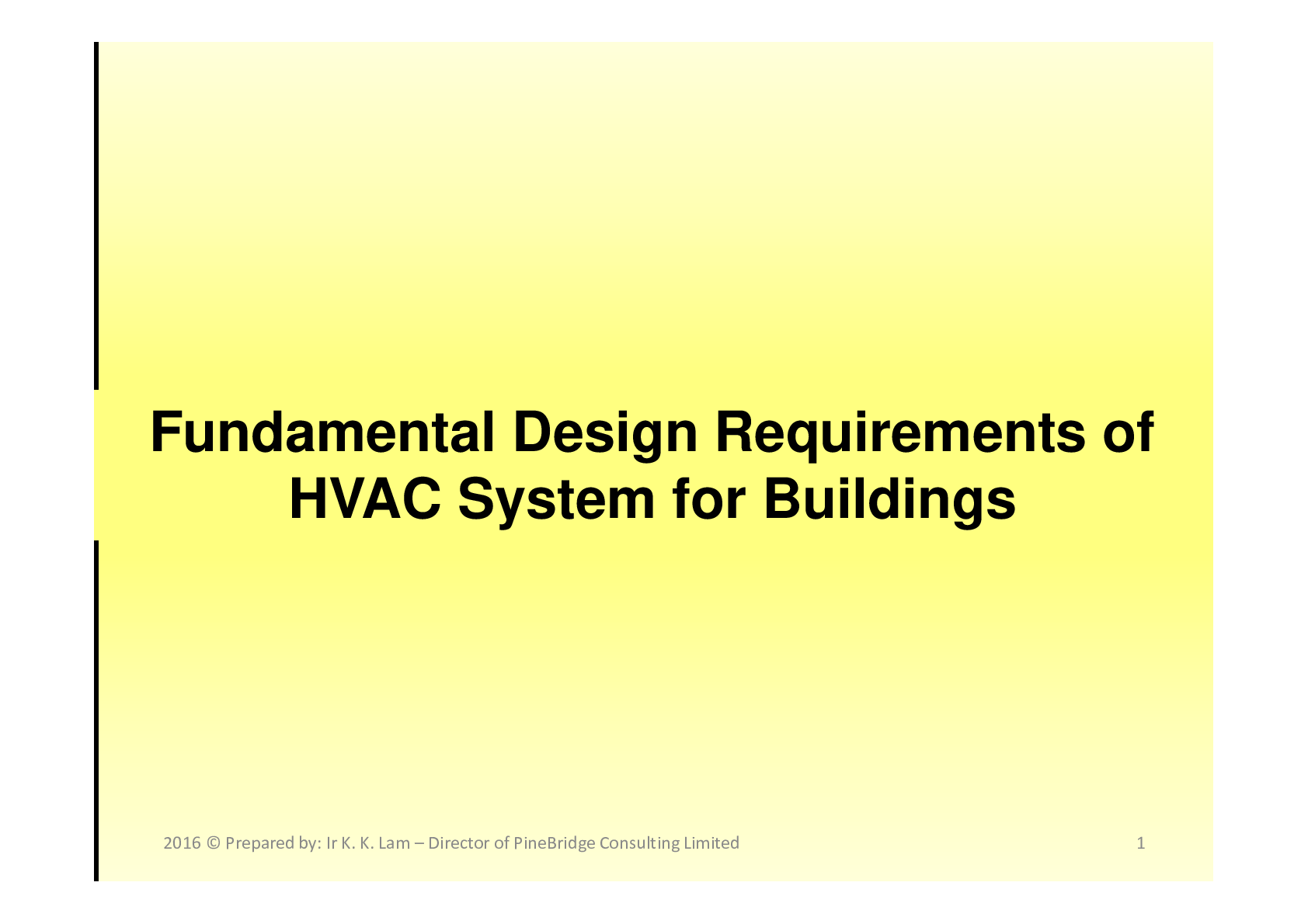 Fundamental Design Requirements of HVAC System for Buildings

2016 © Prepared by: Ir K. K. Lam – Director of PineBridge Consulting Limited

1